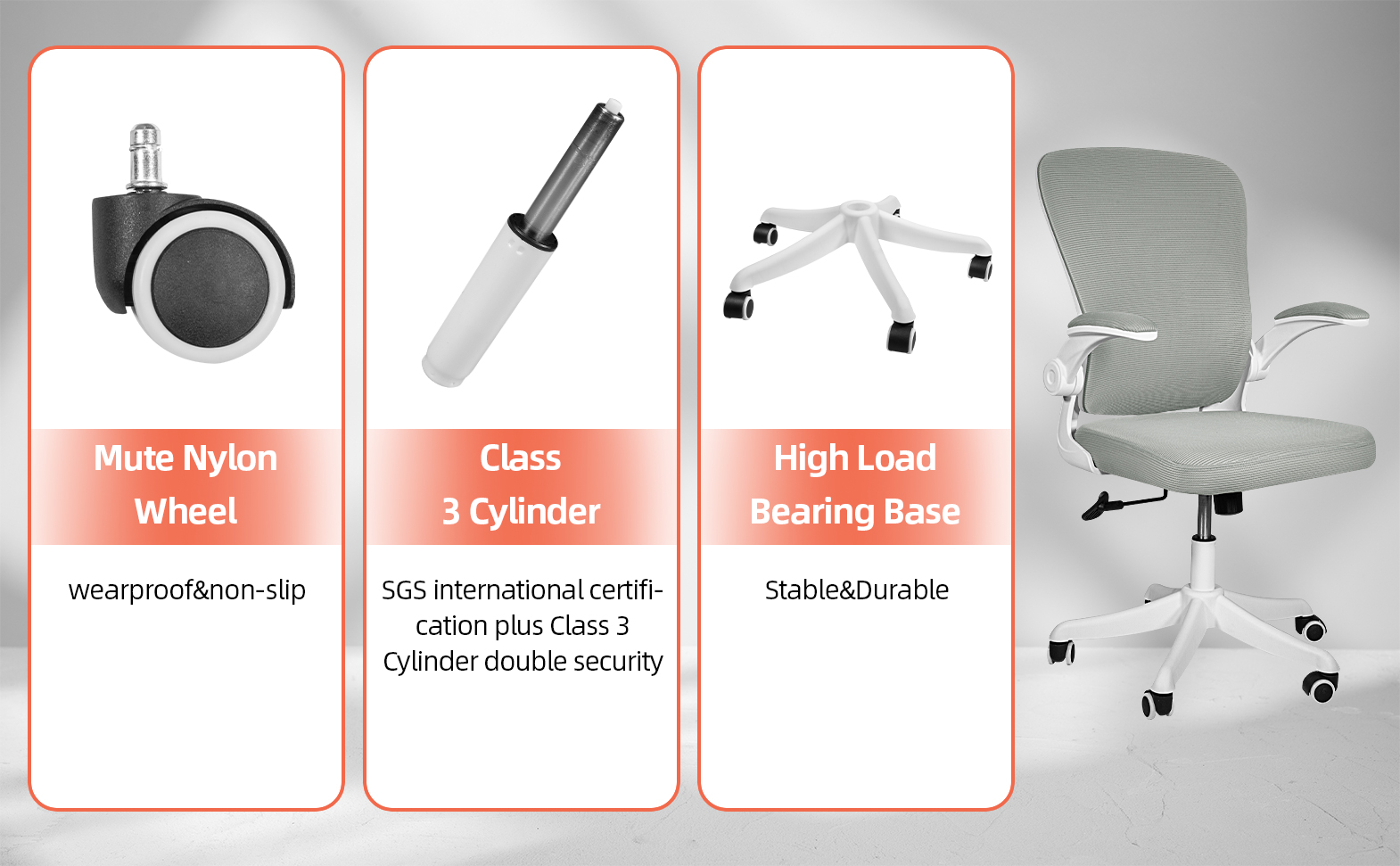 Mute Nylon Wheel

wearproof&non-slip

Class 3 Cylinder

SGS international certification plus Class 3 Cylinder double security

High Load Bearing Base

Stable&Durable